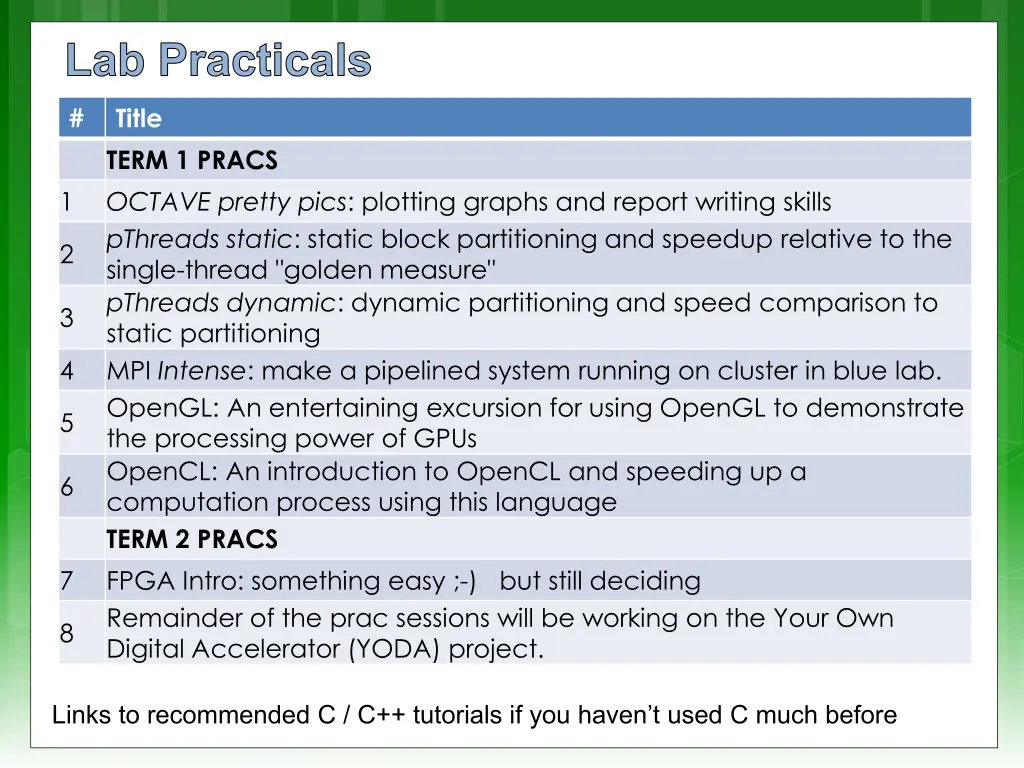 Lab Practicals

| # | Title |
|---|---|
| | TERM 1 PRACS |
| 1 | OCTAVE pretty pics: plotting graphs and report writing skills |
| 2 | pThreads static: static block partitioning and speedup relative to the single-thread "golden measure" |
| 3 | pThreads dynamic: dynamic partitioning and speed comparison to static partitioning |
| 4 | MPI Intense: make a pipelined system running on cluster in blue lab. |
| 5 | OpenGL: An entertaining excursion for using OpenGL to demonstrate the processing power of GPUs |
| 6 | OpenCL: An introduction to OpenCL and speeding up a computation process using this language |
| | TERM 2 PRACS |
| 7 | FPGA Intro: something easy ;-) but still deciding |
| 8 | Remainder of the prac sessions will be working on the Your Own Digital Accelerator (YODA) project. |

Links to recommended C / C++ tutorials if you haven't used C much before